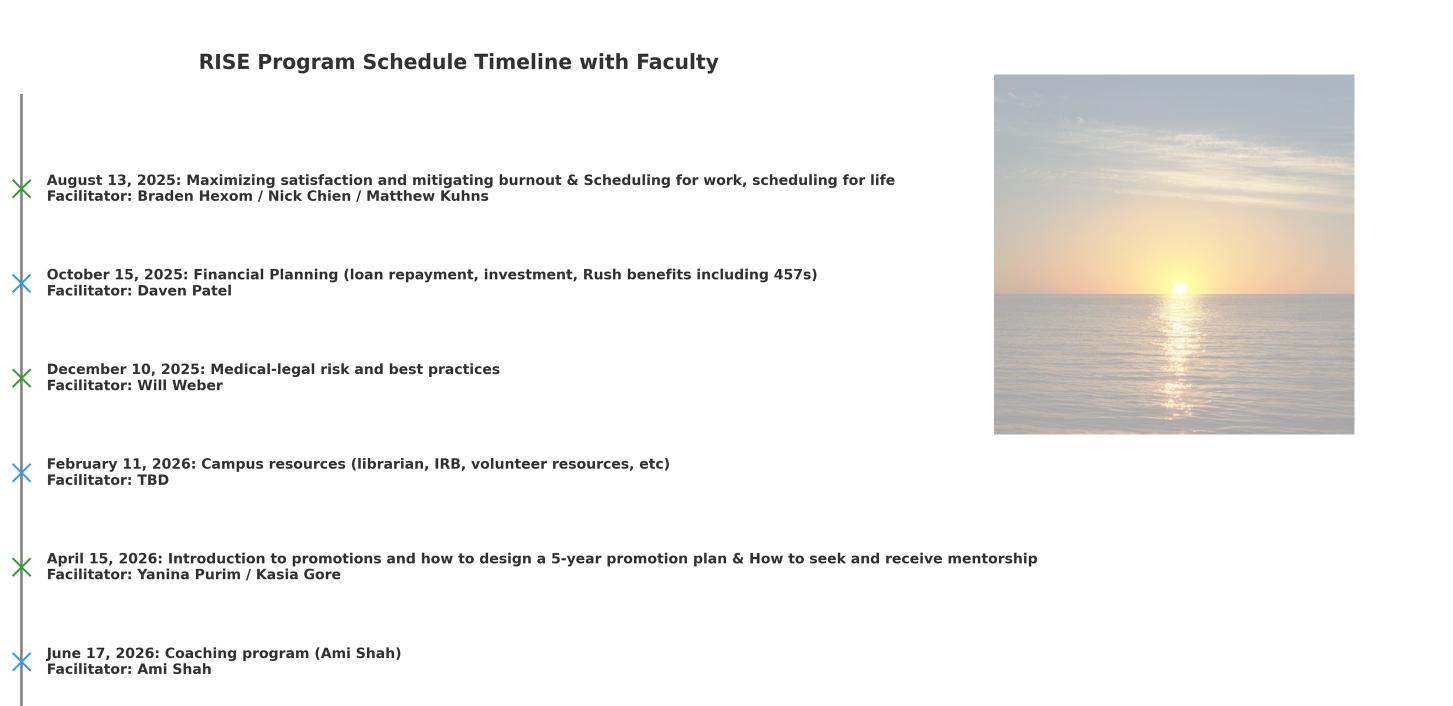 RISE Program Schedule Timeline with Faculty

August 13, 2025: Maximizing satisfaction and mitigating burnout & Scheduling for work, scheduling for life
Facilitator: Braden Hexom / Nick Chien / Matthew Kuhns

October 15, 2025: Financial Planning (loan repayment, investment, Rush benefits including 457s)
Facilitator: Daven Patel

December 10, 2025: Medical-legal risk and best practices
Facilitator: Will Weber

February 11, 2026: Campus resources (librarian, IRB, volunteer resources, etc)
Facilitator: TBD

April 15, 2026: Introduction to promotions and how to design a 5-year promotion plan & How to seek and receive mentorship
Facilitator: Yanina Purim / Kasia Gore

June 17, 2026: Coaching program (Ami Shah)
Facilitator: Ami Shah